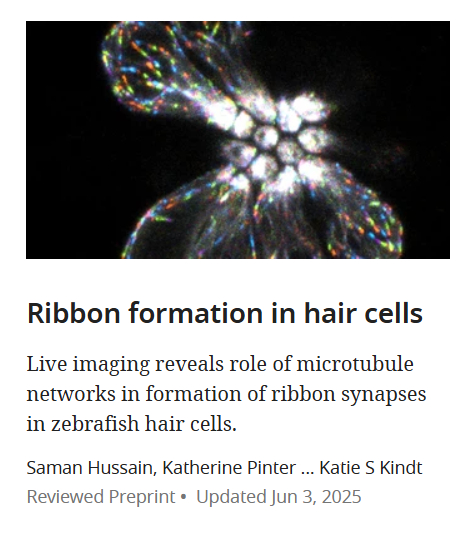 Ribbon formation in hair cells

Live imaging reveals role of microtubule networks in formation of ribbon synapses in zebrafish hair cells.

Saman Hussain, Katherine Pinter ... Katie S Kindt

Reviewed Preprint • Updated Jun 3, 2025